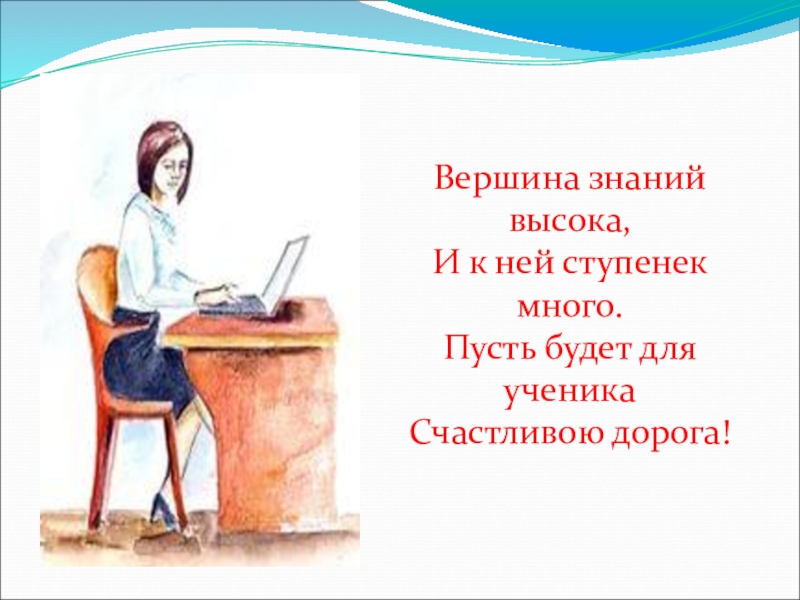 Вершина знаний высока,
И к ней ступенек много.
Пусть будет для ученика
Счастливою дорога!